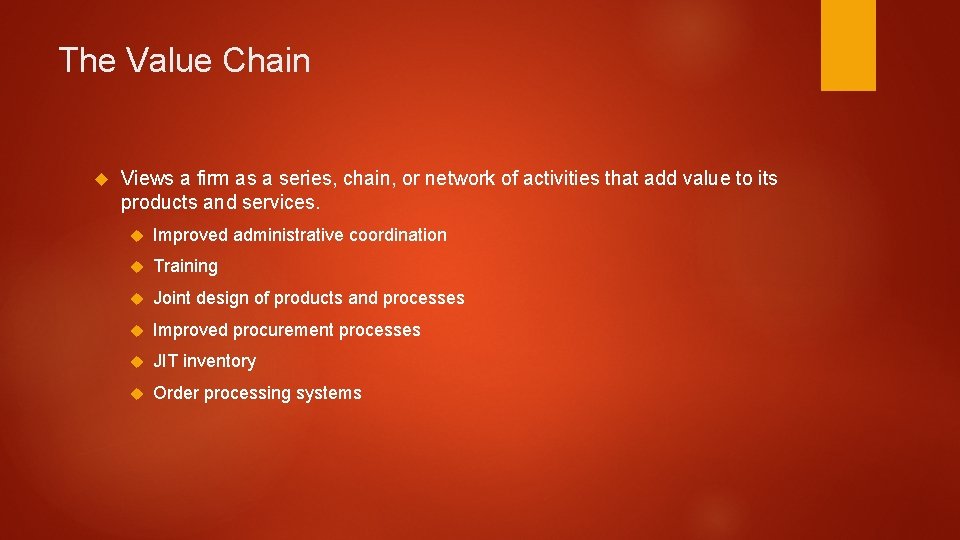 The Value Chain

Views a firm as a series, chain, or network of activities that add value to its products and services.

Improved administrative coordination

Training

Joint design of products and processes

Improved procurement processes

JIT inventory

Order processing systems